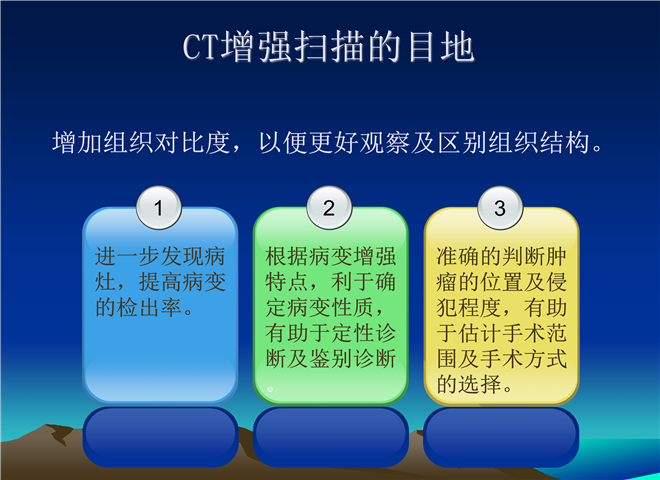 CT增强扫描的目地

增加组织对比度，以便更好观察及区别组织结构。

1

进一步发现病灶，提高病变的检出率。

2

根据病变增强特点，利于确定病变性质，有助于定性诊断及鉴别诊断。

3

准确的判断肿瘤的位置及侵犯程度，有助于估计手术范围及手术方式的选择。